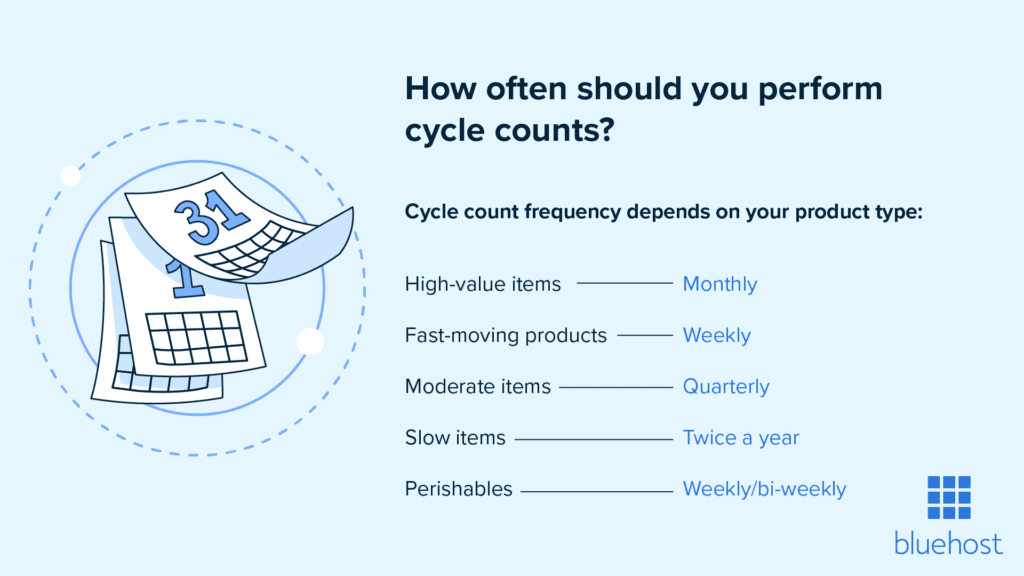 31

1

How often should you perform cycle counts?

Cycle count frequency depends on your product type:

High-value items — Monthly

Fast-moving products — Weekly

Moderate items — Quarterly

Slow items — Twice a year

Perishables — Weekly/bi-weekly

bluehost